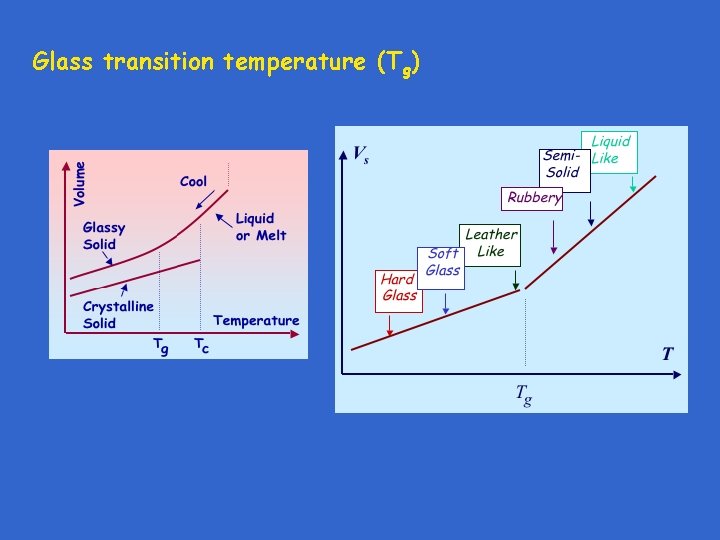 Glass transition temperature ($T_g$)

Volume

Cool

Liquid or Melt

Glassy Solid

Crystalline Solid

Temperature

$T_g$ $T_c$

$V_s$

Liquid Like

Semi-Solid

Rubbery

Leather Like

Soft Glass

Hard Glass

$T$

$T_g$